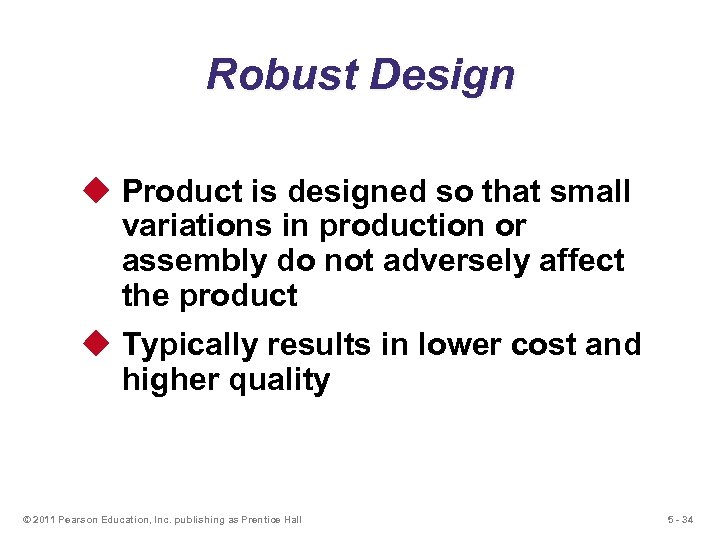 Robust Design

◆ Product is designed so that small variations in production or assembly do not adversely affect the product

◆ Typically results in lower cost and higher quality

© 2011 Pearson Education, Inc. publishing as Prentice Hall

5 - 34